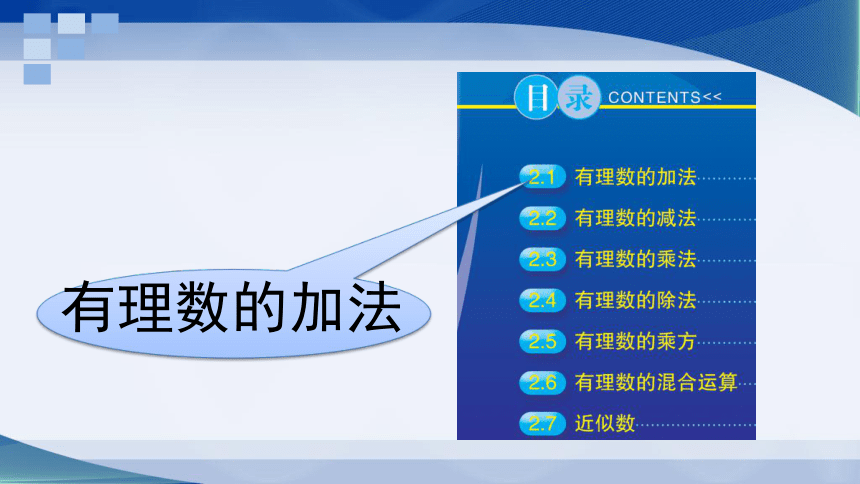 目录 CONTENTS<<

2.1 有理数的加法

2.2 有理数的减法

2.3 有理数的乘法

2.4 有理数的除法

2.5 有理数的乘方

2.6 有理数的混合运算

2.7 近似数

有理数的加法